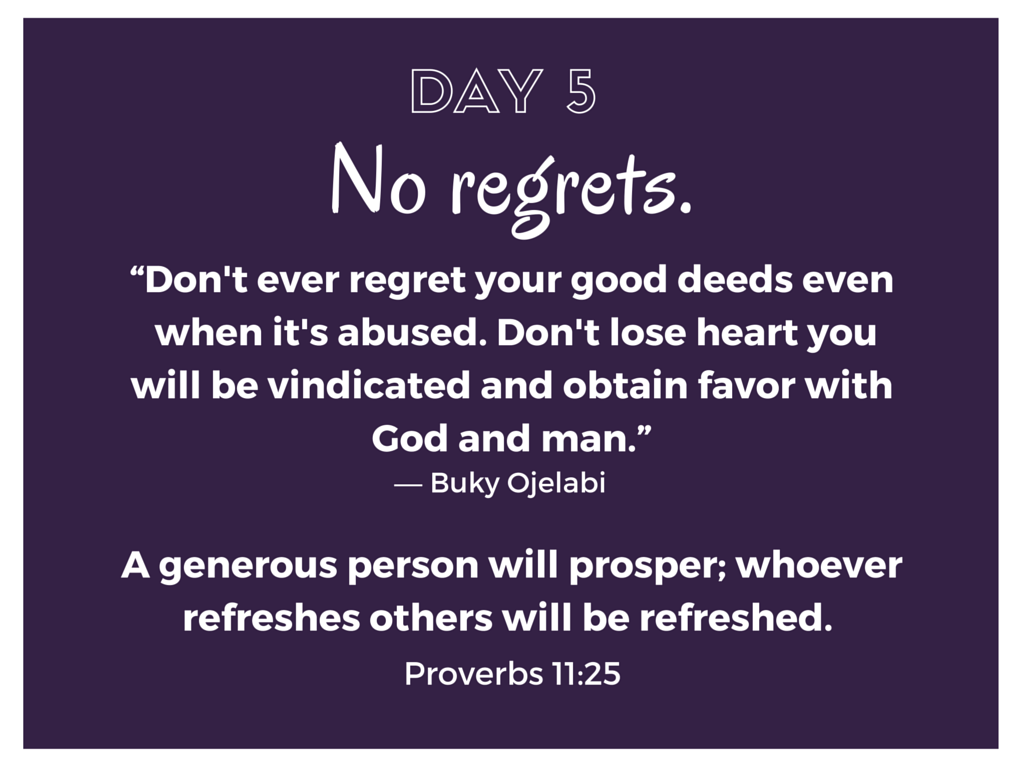 DAY 5

No regrets.

“Don't ever regret your good deeds even when it's abused. Don't lose heart you will be vindicated and obtain favor with God and man.”
— Buky Ojelabi

A generous person will prosper; whoever refreshes others will be refreshed.
Proverbs 11:25